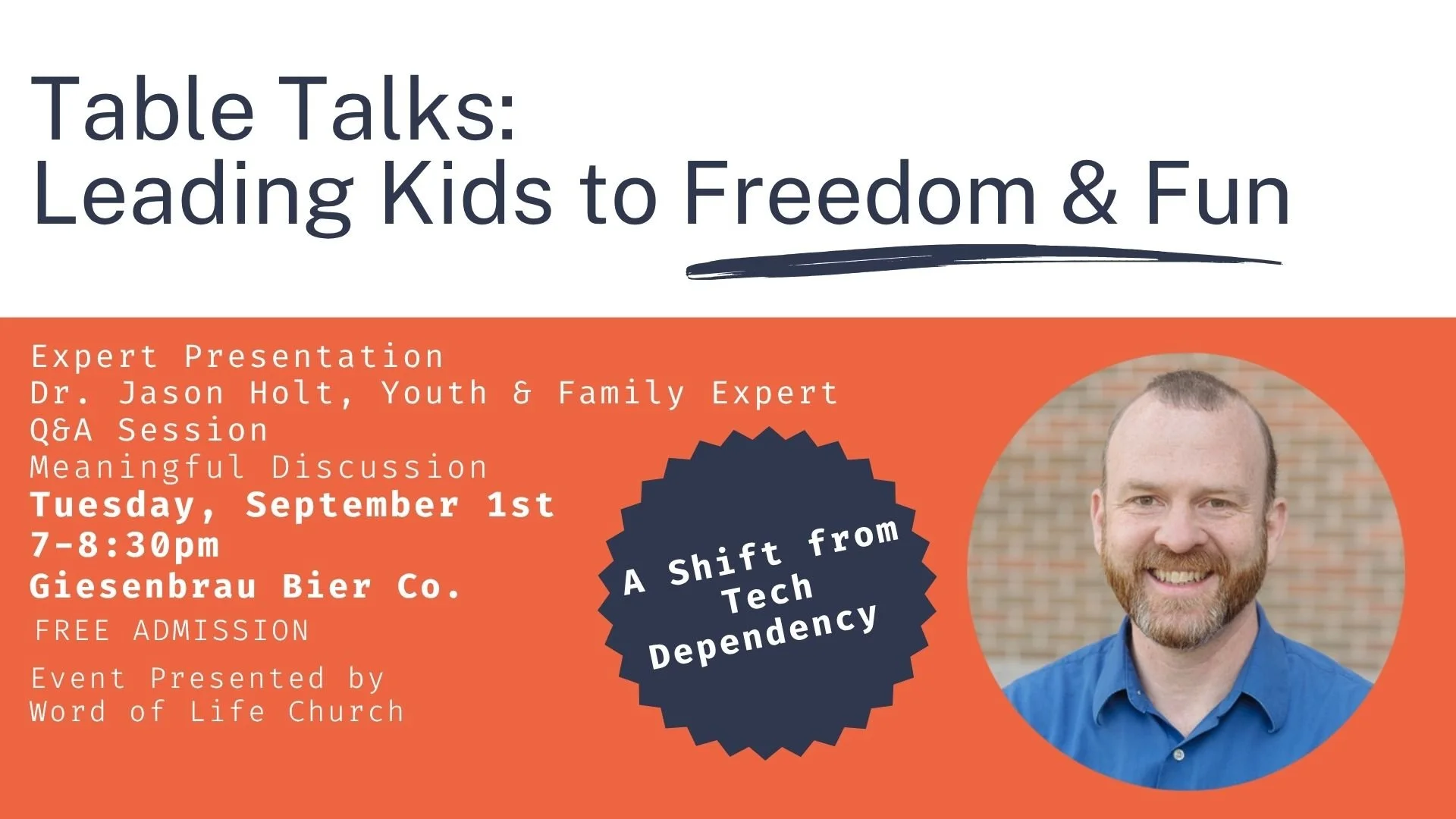 Table Talks:
Leading Kids to Freedom & Fun

Expert Presentation
Dr. Jason Holt, Youth & Family Expert
Q&A Session
Meaningful Discussion
Tuesday, September 1st
7-8:30pm
Giesenbrau Bier Co.
FREE ADMISSION

Event Presented by
Word of Life Church

A Shift from Tech Dependency